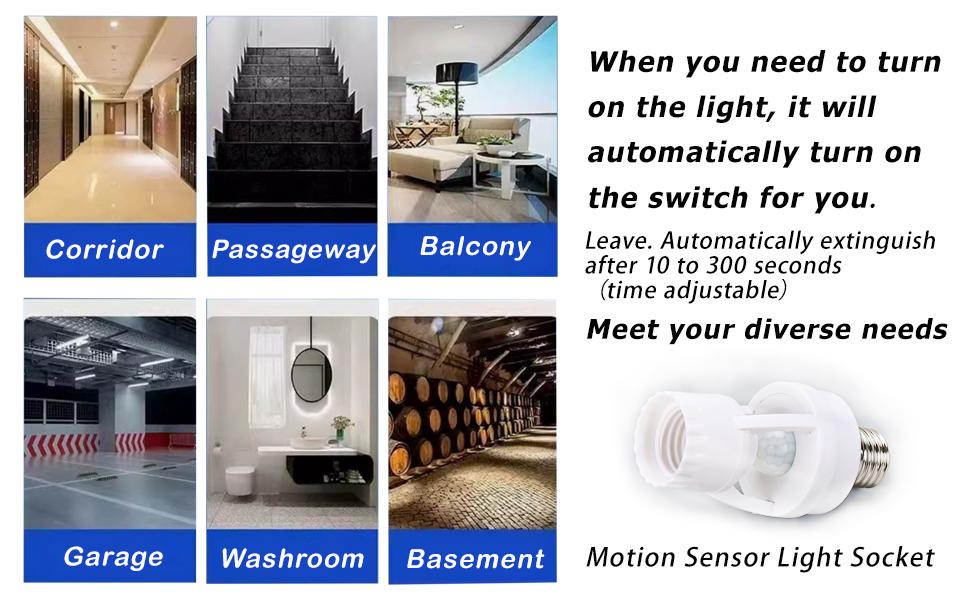 Corridor

Passageway

Balcony

Garage

Washroom

Basement

When you need to turn on the light, it will automatically turn on the switch for you.

Leave. Automatically extinguish after 10 to 300 seconds (time adjustable)

Meet your diverse needs

Motion Sensor Light Socket